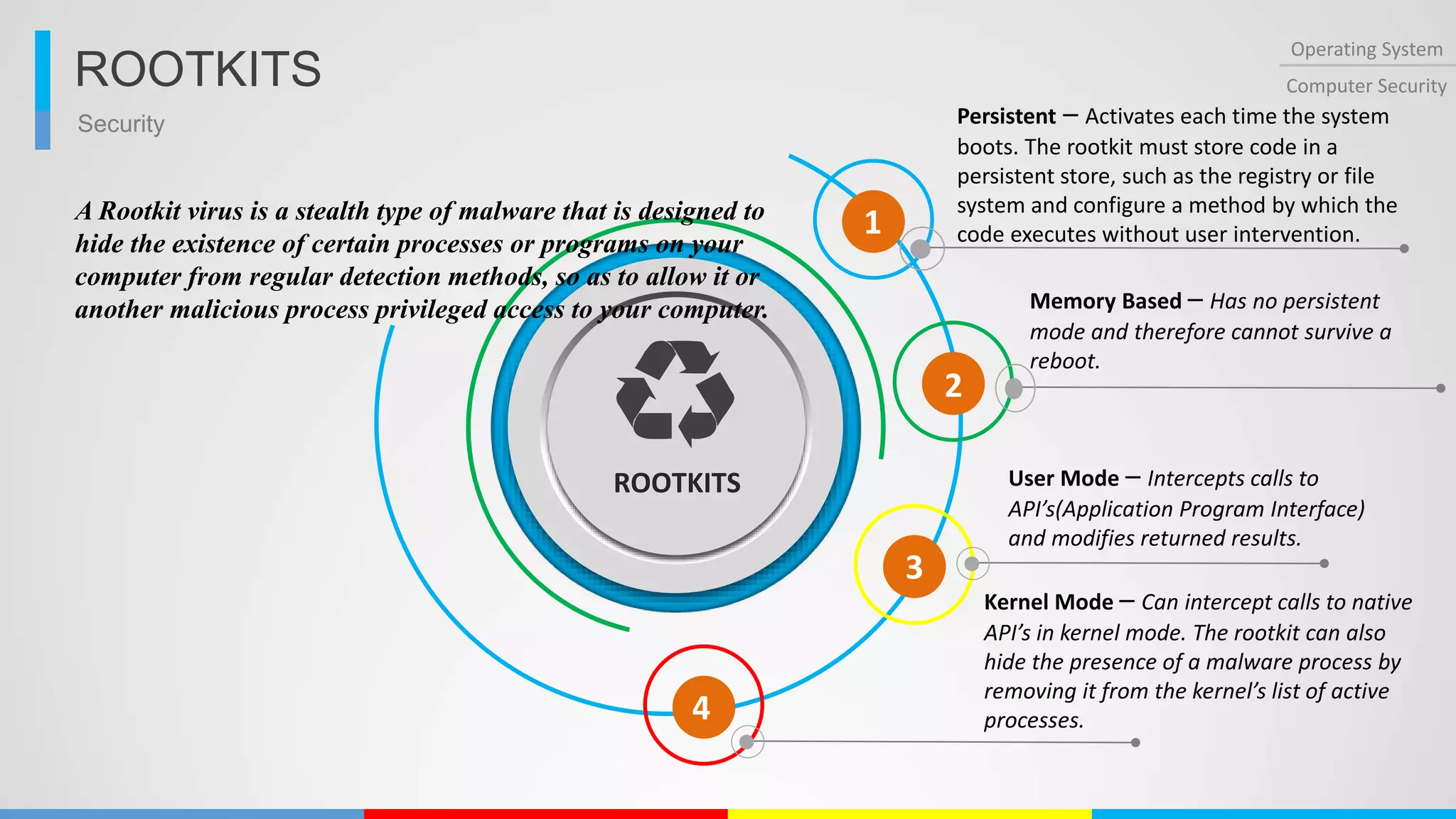 ROOTKITS

Security

Operating System

Computer Security

A Rootkit virus is a stealth type of malware that is designed to hide the existence of certain processes or programs on your computer from regular detection methods, so as to allow it or another malicious process privileged access to your computer.

ROOTKITS

1

Persistent – Activates each time the system boots. The rootkit must store code in a persistent store, such as the registry or file system and configure a method by which the code executes without user intervention.

2

Memory Based – Has no persistent mode and therefore cannot survive a reboot.

3

User Mode – Intercepts calls to API's(Application Program Interface) and modifies returned results.

4

Kernel Mode – Can intercept calls to native API's in kernel mode. The rootkit can also hide the presence of a malware process by removing it from the kernel's list of active processes.